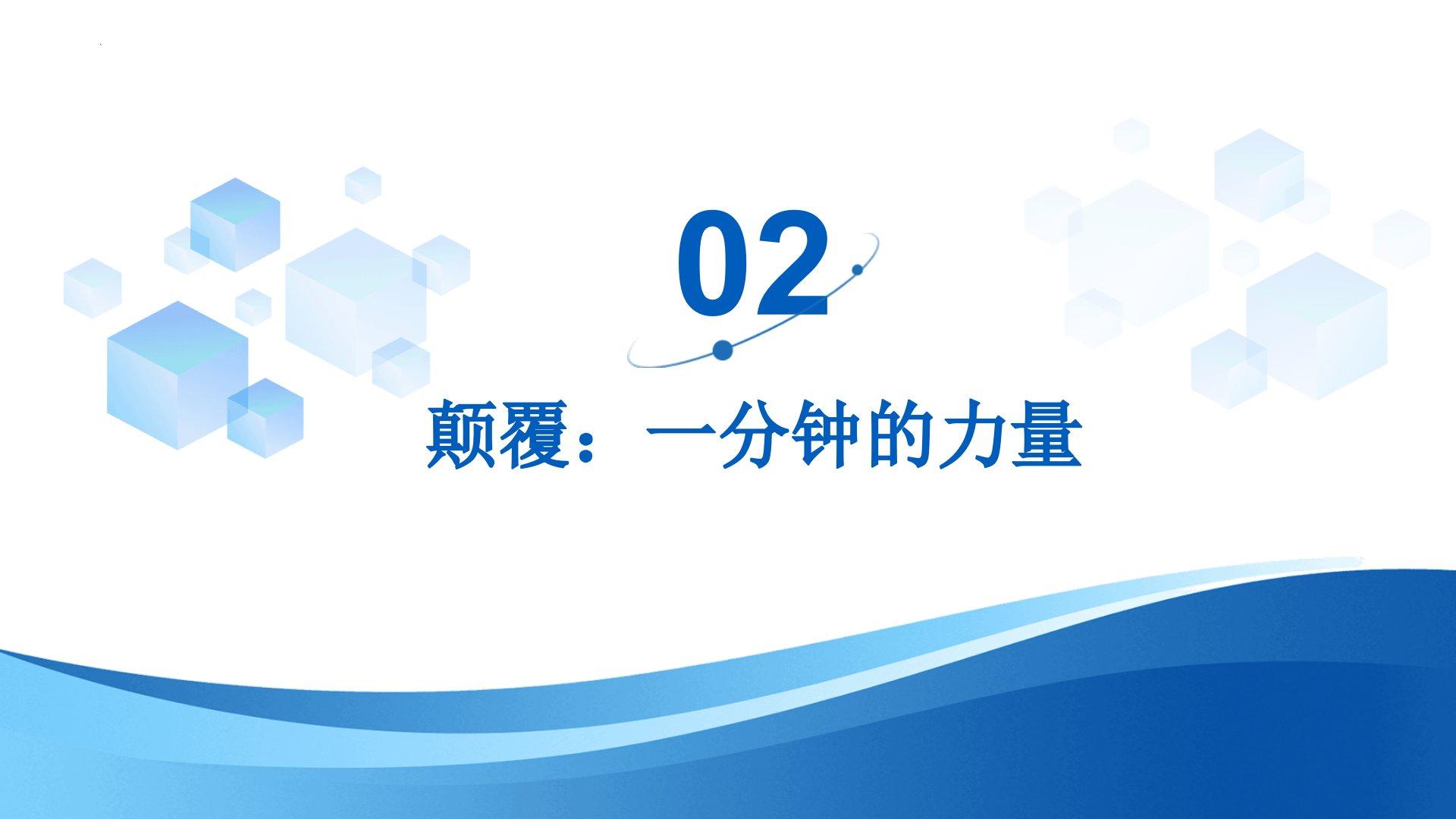 02

颠覆：一分钟的力量